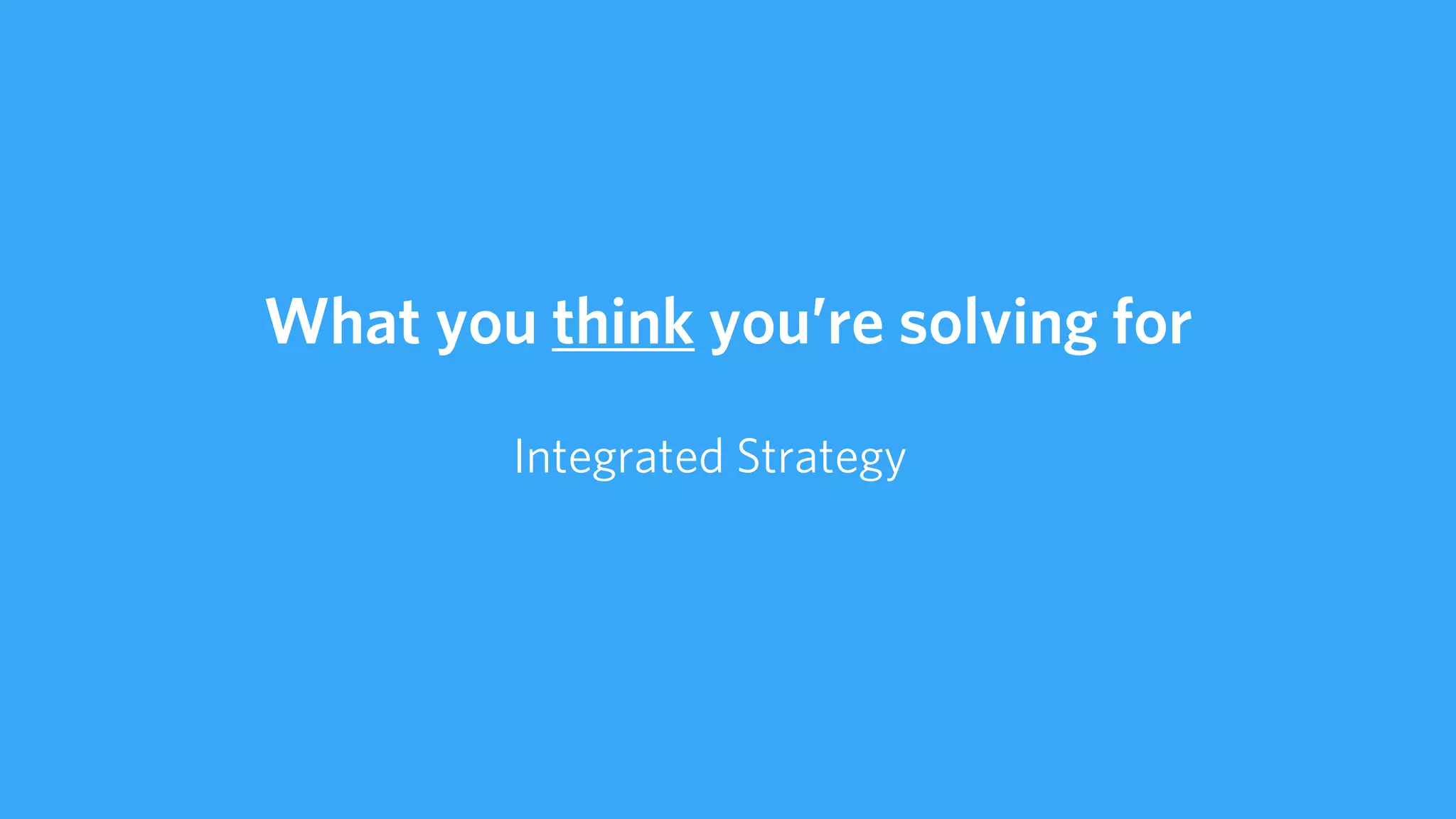 What you think you're solving for

Integrated Strategy